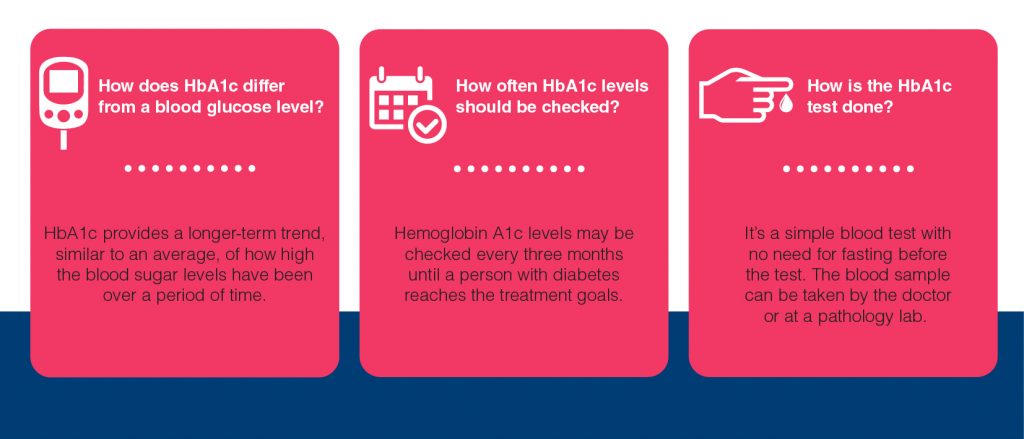 How does HbA1c differ from a blood glucose level?

HbA1c provides a longer-term trend, similar to an average, of how high the blood sugar levels have been over a period of time.

How often HbA1c levels should be checked?

Hemoglobin A1c levels may be checked every three months until a person with diabetes reaches the treatment goals.

How is the HbA1c test done?

It's a simple blood test with no need for fasting before the test. The blood sample can be taken by the doctor or at a pathology lab.